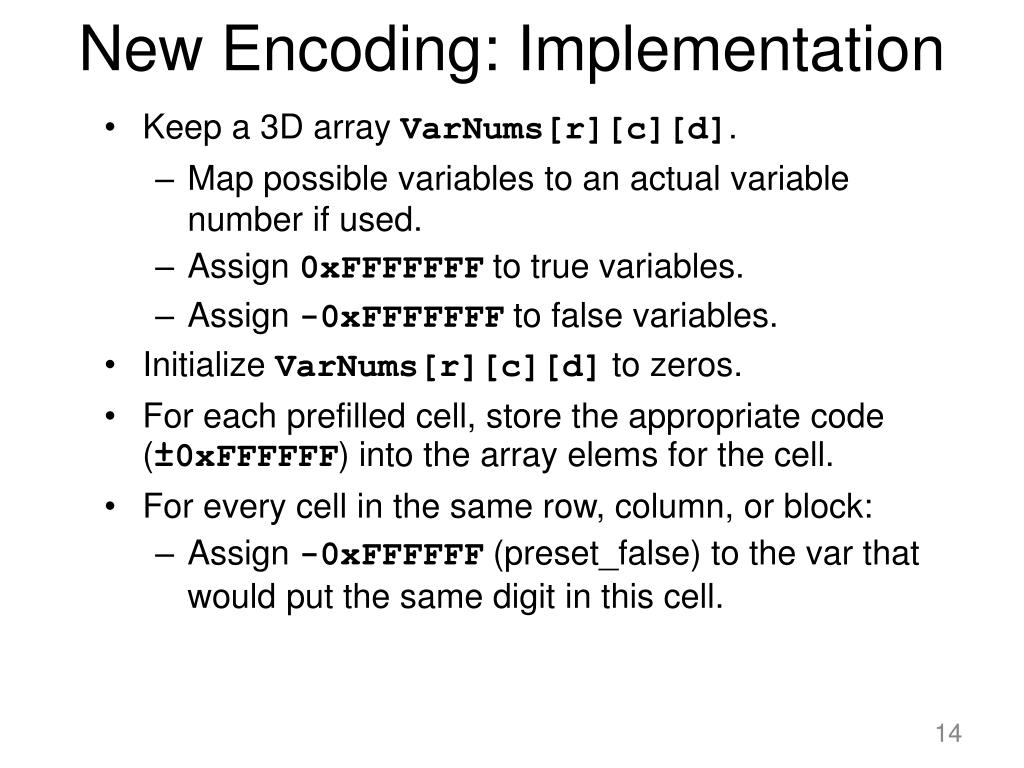 New Encoding: Implementation

• Keep a 3D array VarNums[r][c][d].
– Map possible variables to an actual variable number if used.
– Assign 0xFFFFFFF to true variables.
– Assign -0xFFFFFFF to false variables.
• Initialize VarNums[r][c][d] to zeros.
• For each prefilled cell, store the appropriate code (±0xFFFFFF) into the array elems for the cell.
• For every cell in the same row, column, or block:
– Assign -0xFFFFFF (preset_false) to the var that would put the same digit in this cell.

14